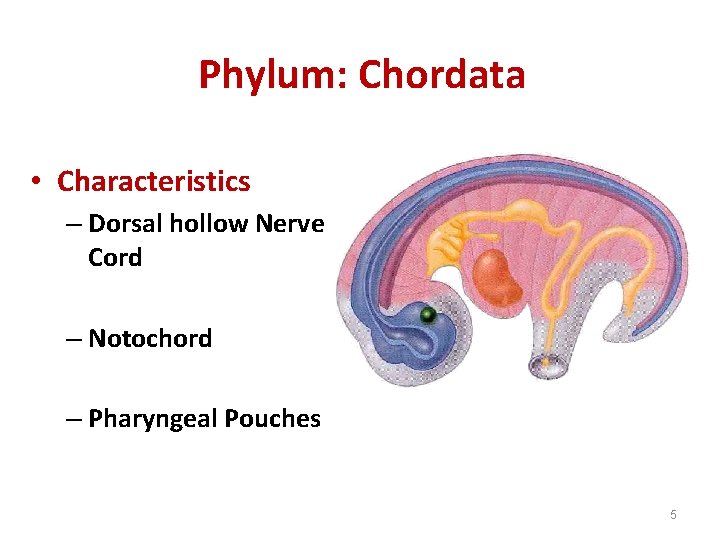 Phylum: Chordata

• Characteristics

– Dorsal hollow Nerve Cord

– Notochord

– Pharyngeal Pouches

5